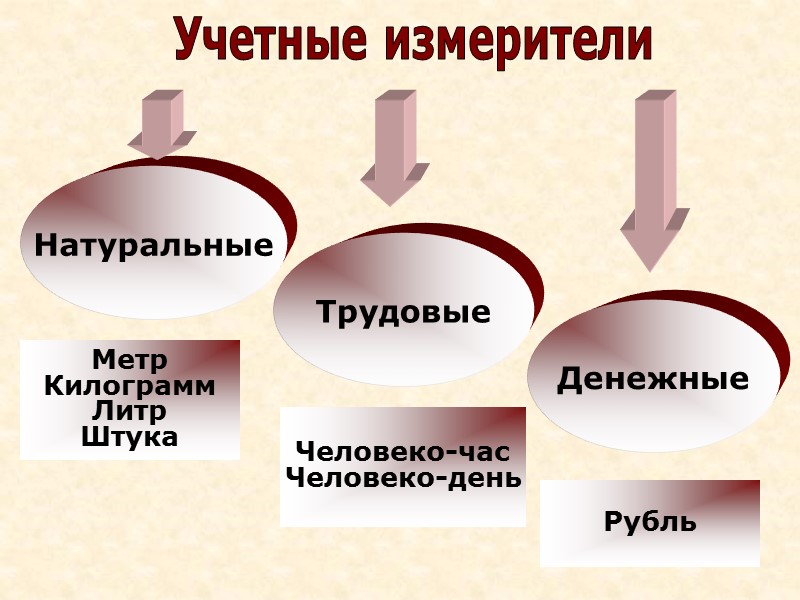 Учетные измерители

Натуральные

Метр
Килограмм
Литр
Штука

Трудовые

Человеко-час
Человеко-день

Денежные

Рубль